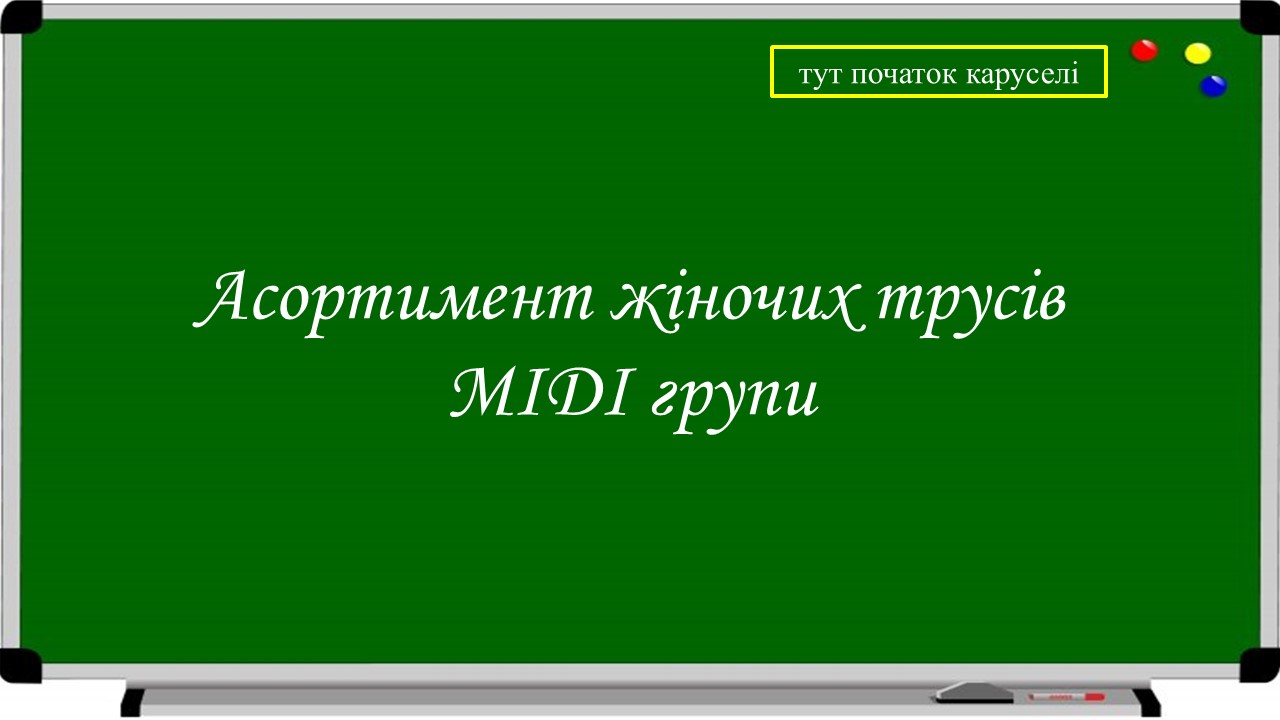 тут початок каруселі

Асортимент жіночих трусів MIDI групи